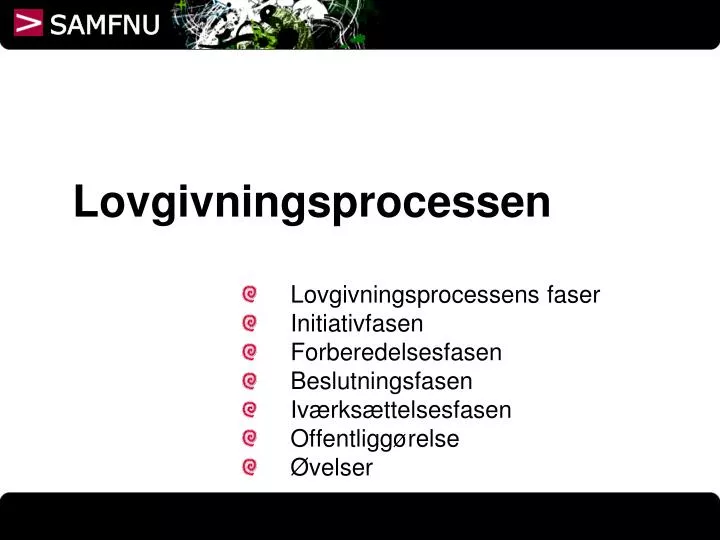 SAMFNU

Lovgivningsprocessen

Lovgivningsprocessens faser
Initiativfasen
Forberedelsesfasen
Beslutningsfasen
Iværksættelsesfasen
Offentliggørelse
Øvelser